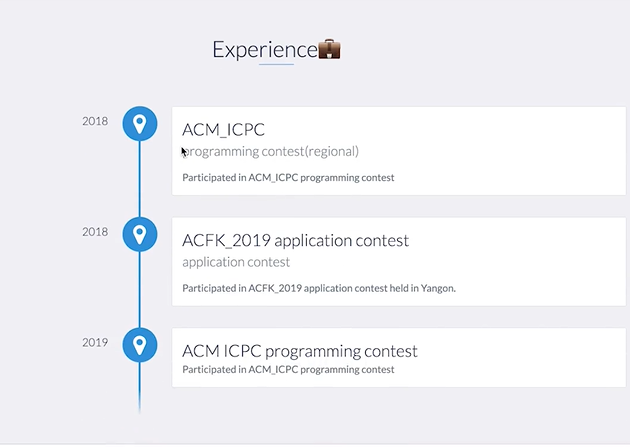 Experience💼

2018

ACM_ICPC

programming contest(regional)

Participated in ACM_ICPC programming contest

2018

ACFK_2019 application contest

application contest

Participated in ACFK_2019 application contest held in Yangon.

2019

ACM ICPC programming contest

Participated in ACM_ICPC programming contest